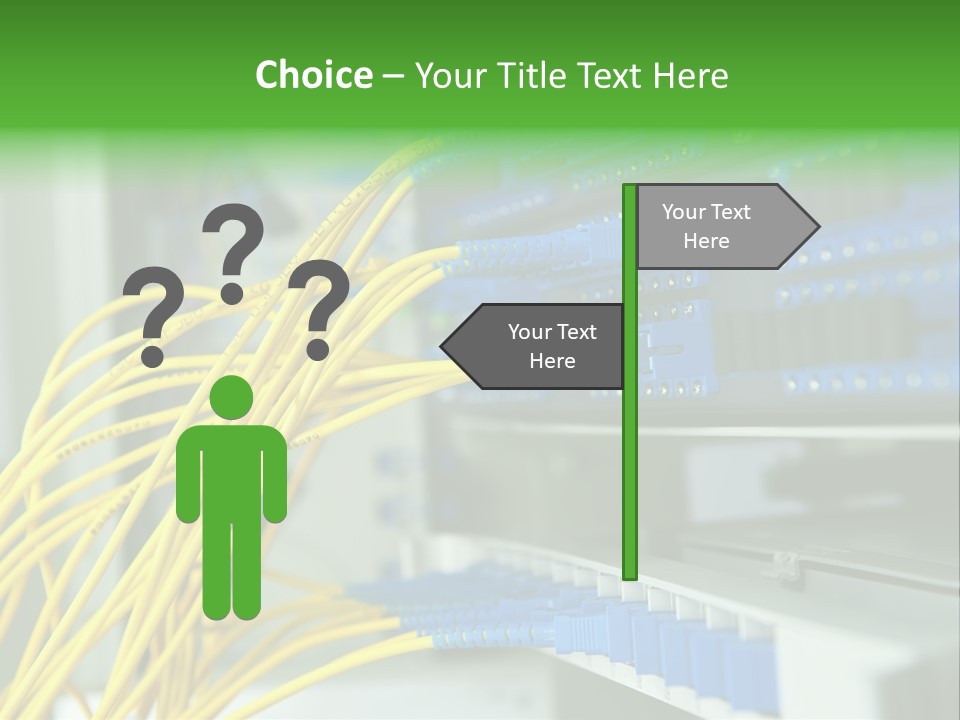 Choice – Your Title Text Here

? ? ?

Your Text Here

Your Text Here